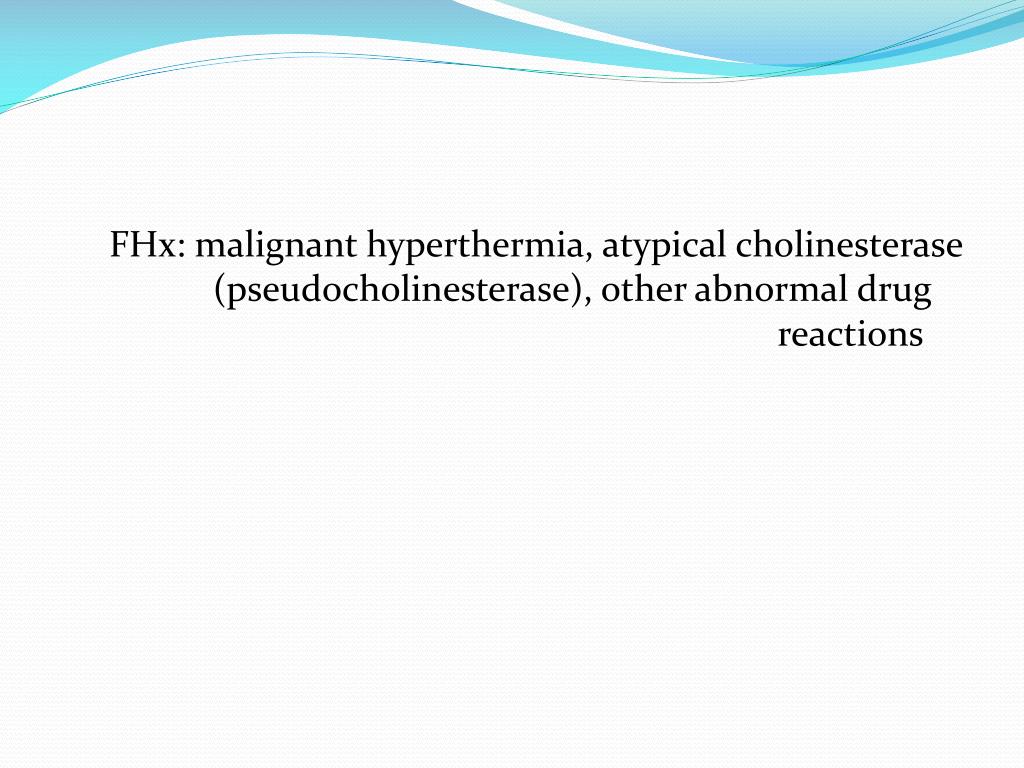 FHx: malignant hyperthermia, atypical cholinesterase (pseudocholinesterase), other abnormal drug reactions